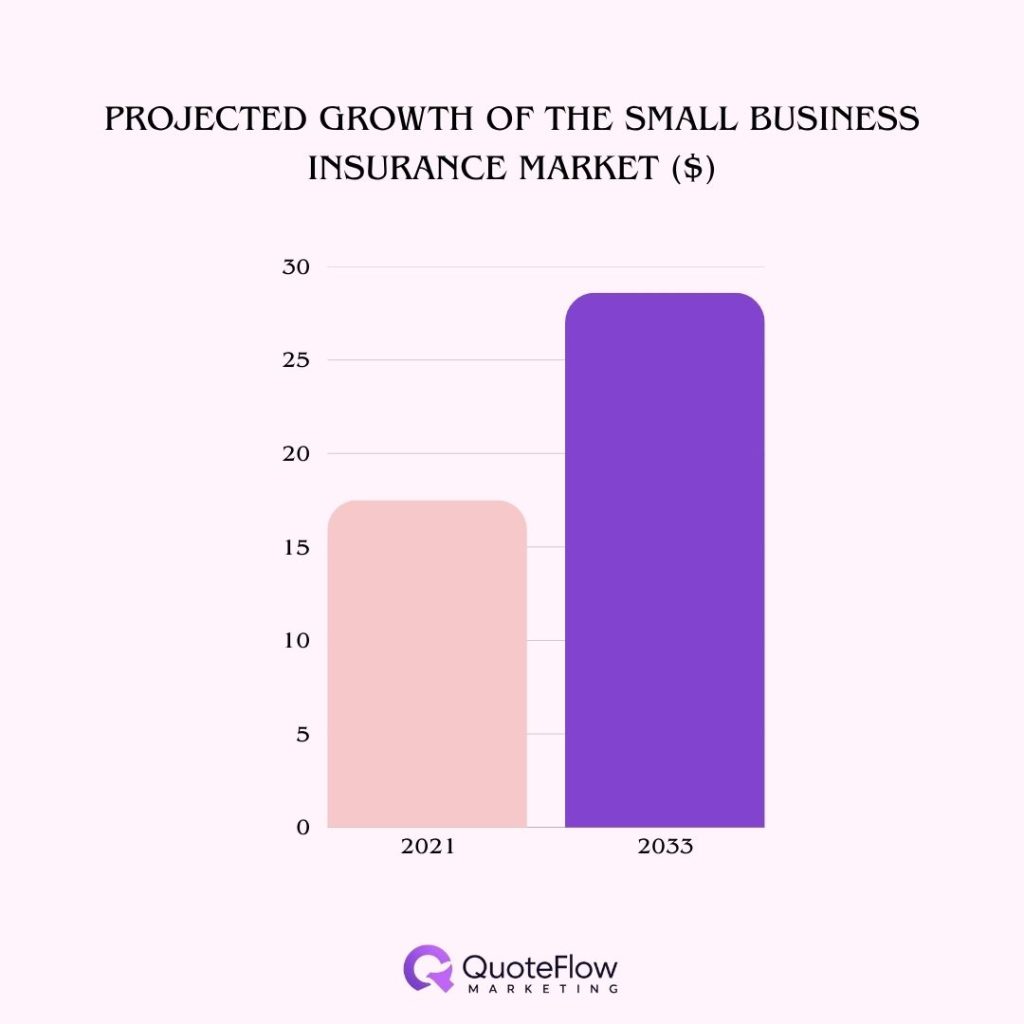 PROJECTED GROWTH OF THE SMALL BUSINESS INSURANCE MARKET ($)

30
25
20
15
10
5
0

2021
2033

QuoteFlow
MARKETING